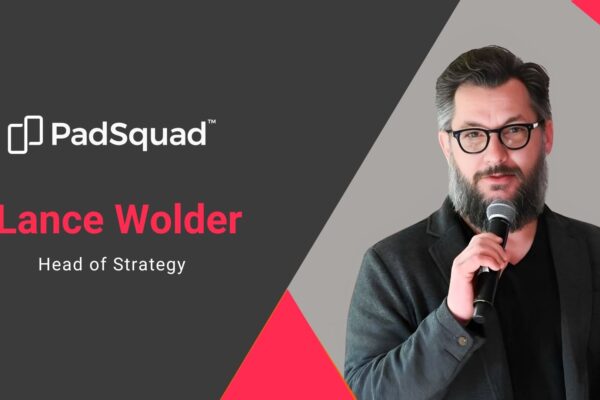 PadSquad™

Lance Wolder

Head of Strategy